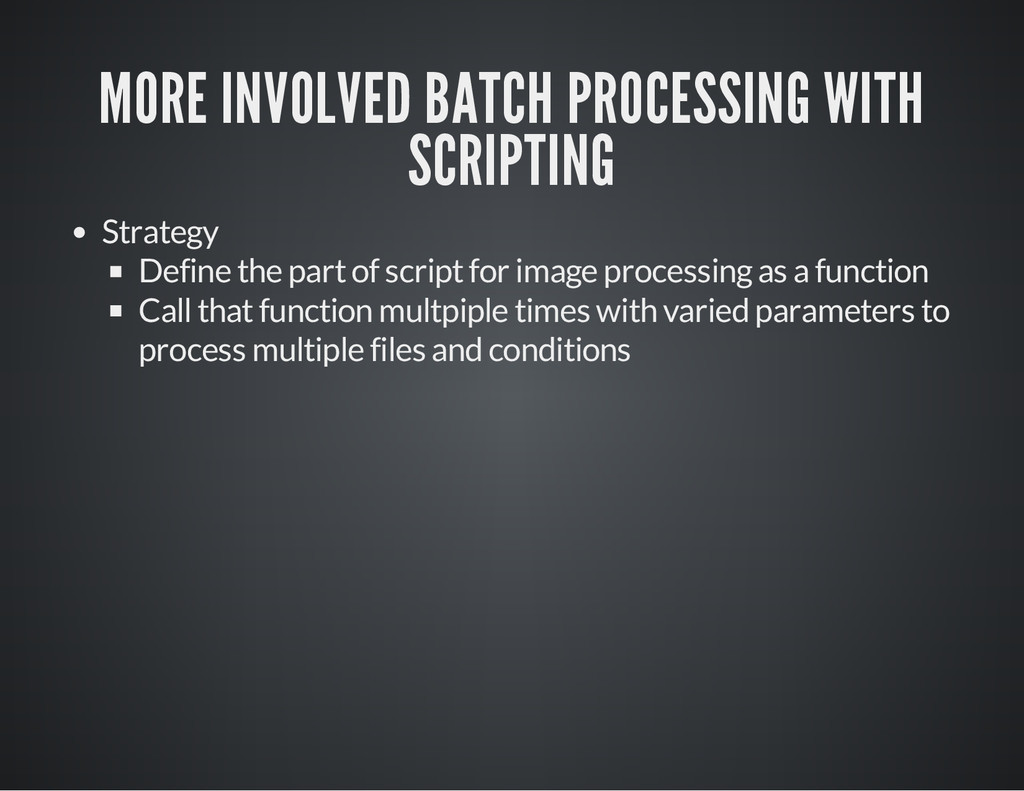 MORE INVOLVED BATCH PROCESSING WITH SCRIPTING

- Strategy
  - Define the part of script for image processing as a function
  - Call that function multpiple times with varied parameters to process multiple files and conditions